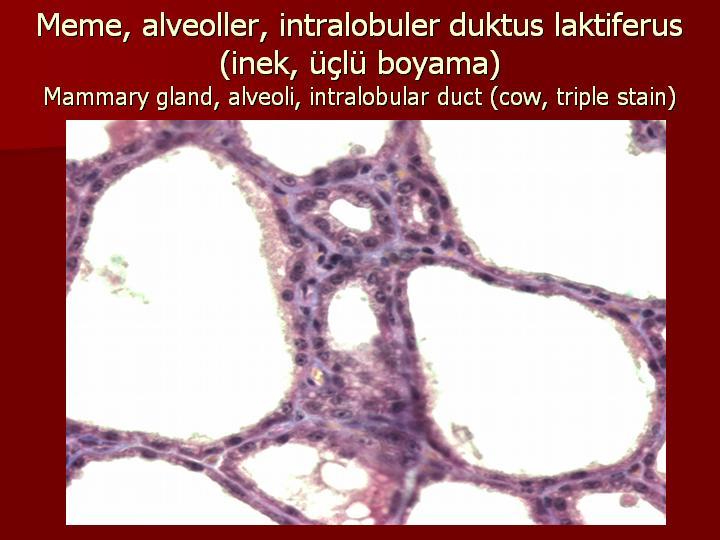 Meme, alveoller, intralobuler duktus laktiferus (inek, üçlü boyama)
Mammary gland, alveoli, intralobular duct (cow, triple stain)